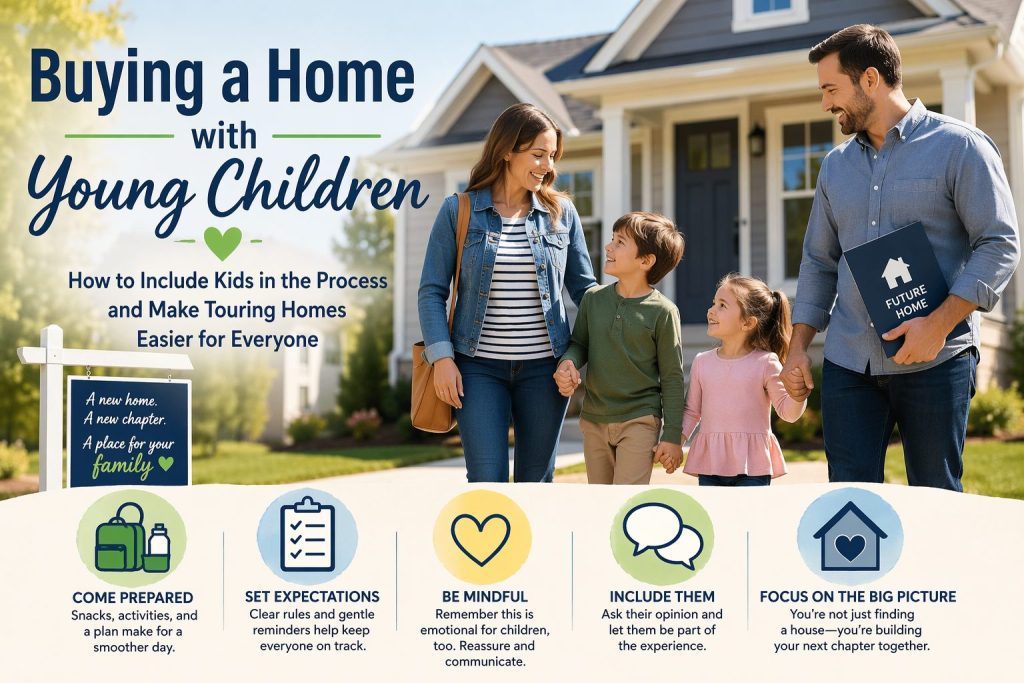 Buying a Home with Young Children

How to Include Kids in the Process and Make Touring Homes Easier for Everyone

A new home. A new chapter. A place for your family

FUTURE HOME

COME PREPARED
Snacks, activities, and a plan make for a smoother day.

SET EXPECTATIONS
Clear rules and gentle reminders help keep everyone on track.

BE MINDFUL
Remember this is emotional for children, too. Reassure and communicate.

INCLUDE THEM
Ask their opinion and let them be part of the experience.

FOCUS ON THE BIG PICTURE
You're not just finding a house—you're building your next chapter together.